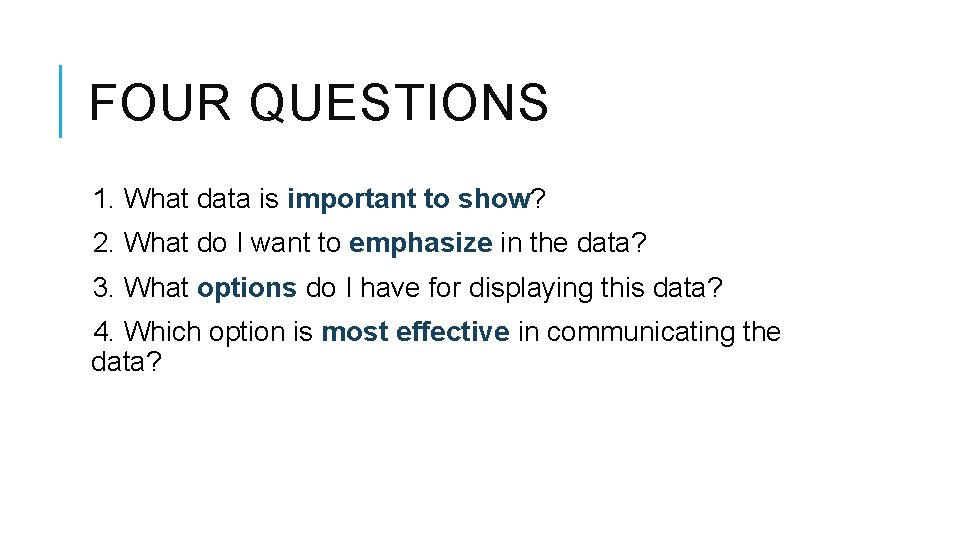 FOUR QUESTIONS

1. What data is important to show?

2. What do I want to emphasize in the data?

3. What options do I have for displaying this data?

4. Which option is most effective in communicating the data?